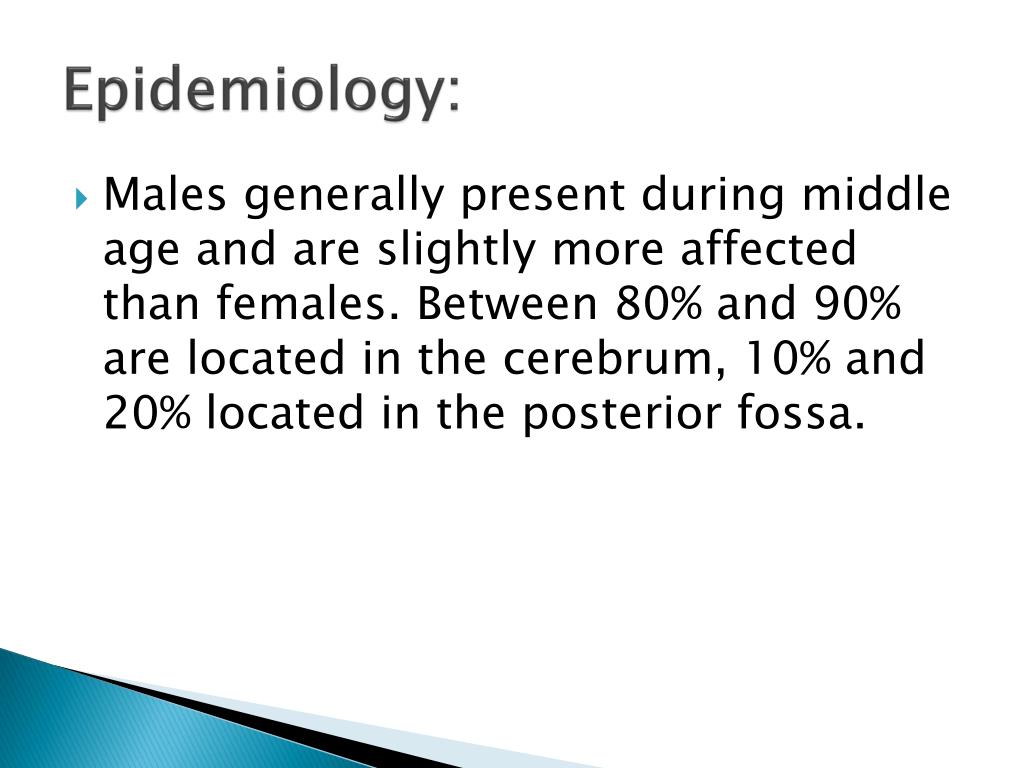 Epidemiology:

Males generally present during middle age and are slightly more affected than females. Between 80% and 90% are located in the cerebrum, 10% and 20% located in the posterior fossa.